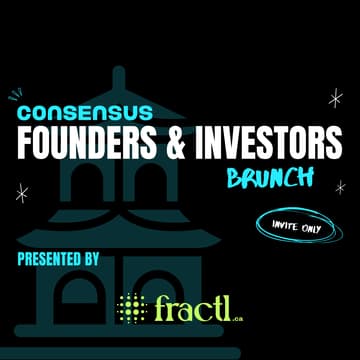 CONSENSUS
FOUNDERS & INVESTORS
BRUNCH

INVITE ONLY

PRESENTED BY

fractl.ca